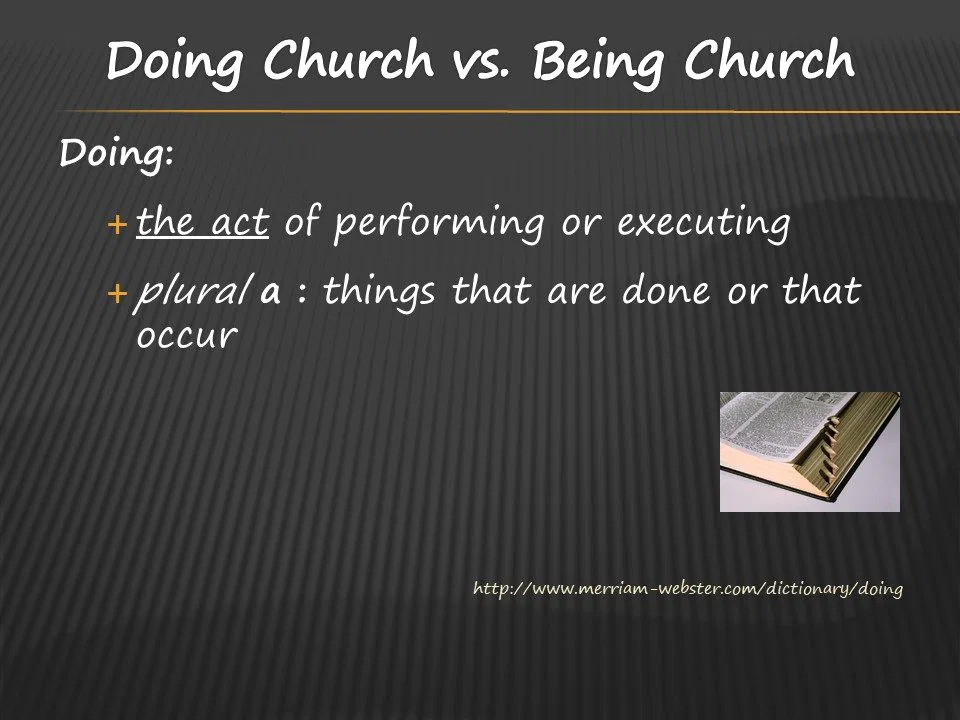 Doing Church vs. Being Church

Doing:

+ the act of performing or executing

+ plural a : things that are done or that occur

http://www.merriam-webster.com/dictionary/doing